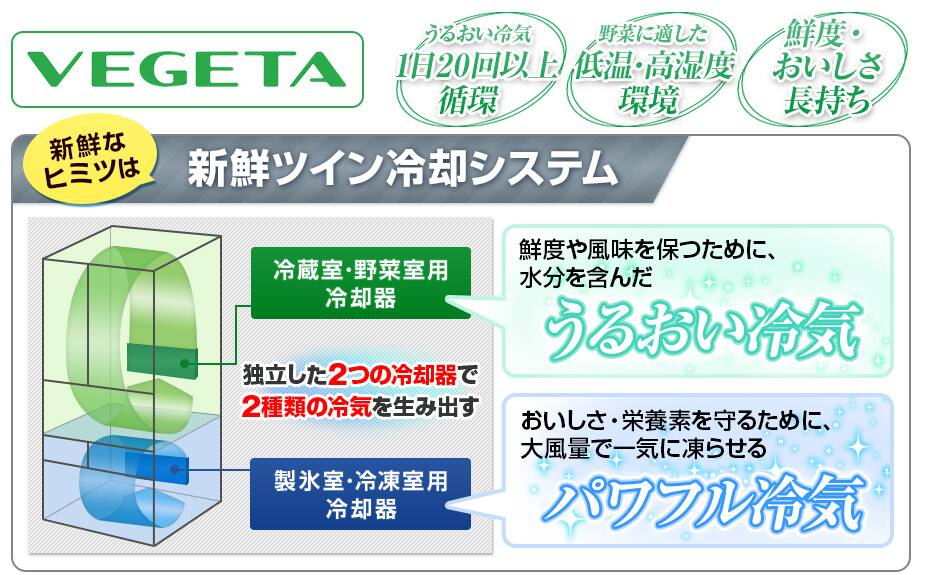 VEGETA

うるおい冷気
1日20回以上
循環

野菜に適した
低温・高湿度
環境

鮮度・
おいしさ
長持ち

新鮮な
ヒミツは

新鮮ツイン冷却システム

冷蔵室・野菜室用
冷却器

独立した2つの冷却器で
2種類の冷気を生み出す

製氷室・冷凍室用
冷却器

鮮度や風味を保つために、
水分を含んだ
うるおい冷気

おいしさ・栄養素を守るために、
大風量で一気に凍らせる
パワフル冷気